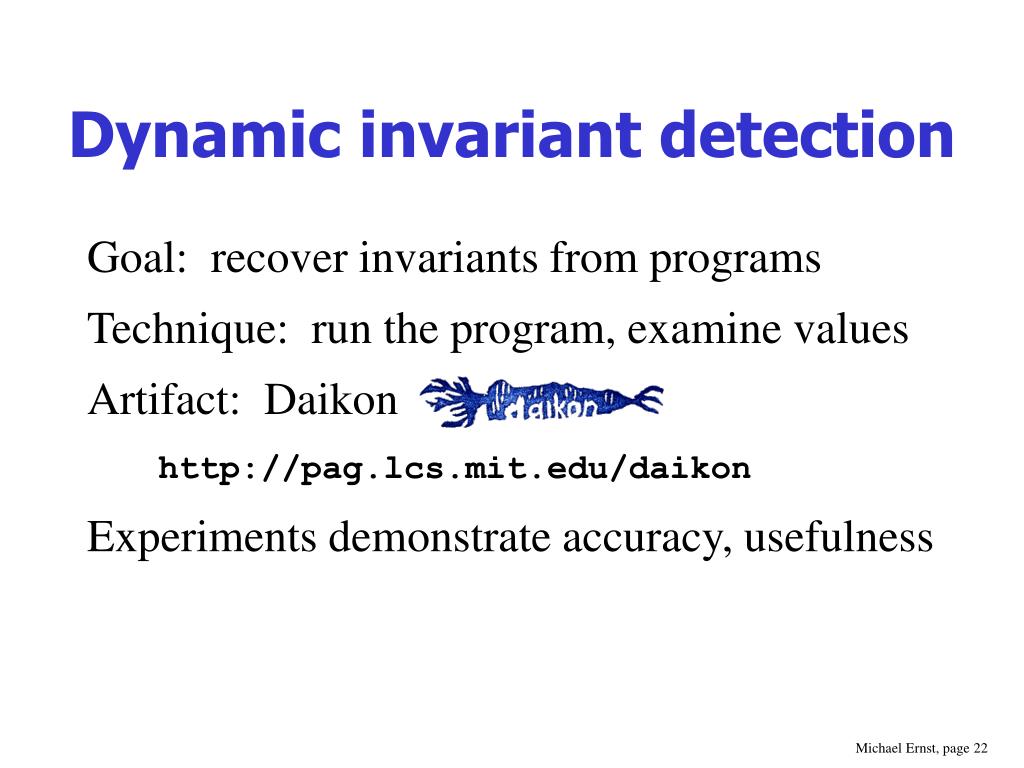 Dynamic invariant detection

Goal: recover invariants from programs

Technique: run the program, examine values

Artifact: Daikon daikon

http://pag.lcs.mit.edu/daikon

Experiments demonstrate accuracy, usefulness

Michael Ernst, page 22